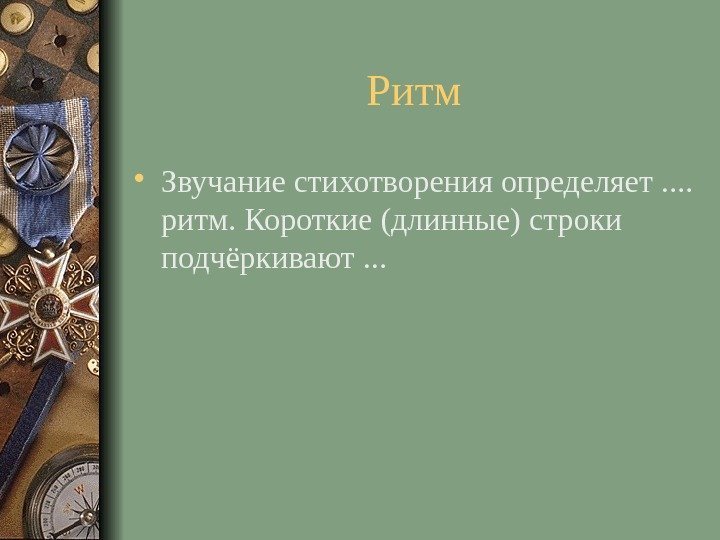 Ритм

• Звучание стихотворения определяет .... ритм. Короткие (длинные) строки подчёркивают ...